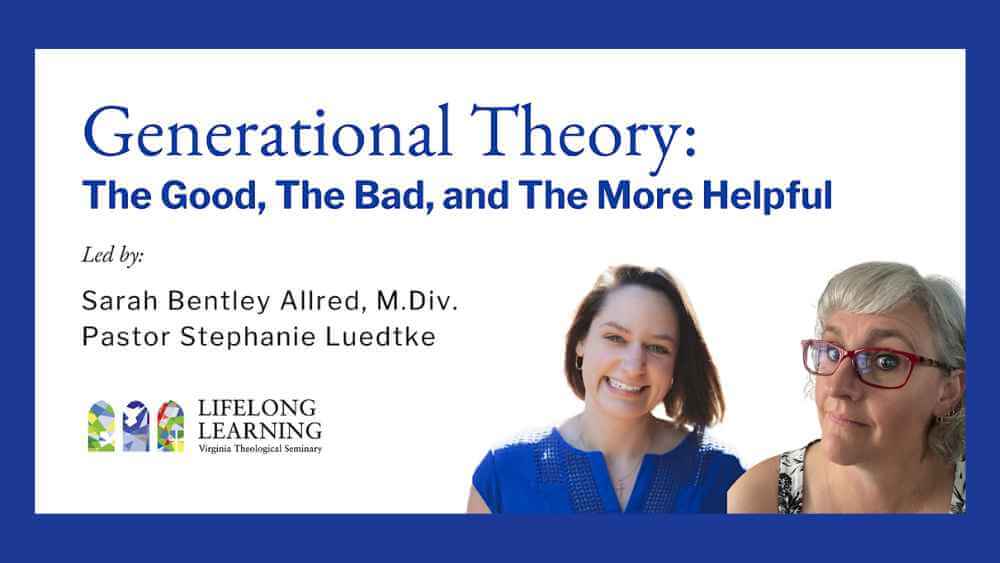 Generational Theory:
The Good, The Bad, and The More Helpful

Led by:

Sarah Bentley Allred, M.Div.
Pastor Stephanie Luedtke

LIFELONG LEARNING
Virginia Theological Seminary